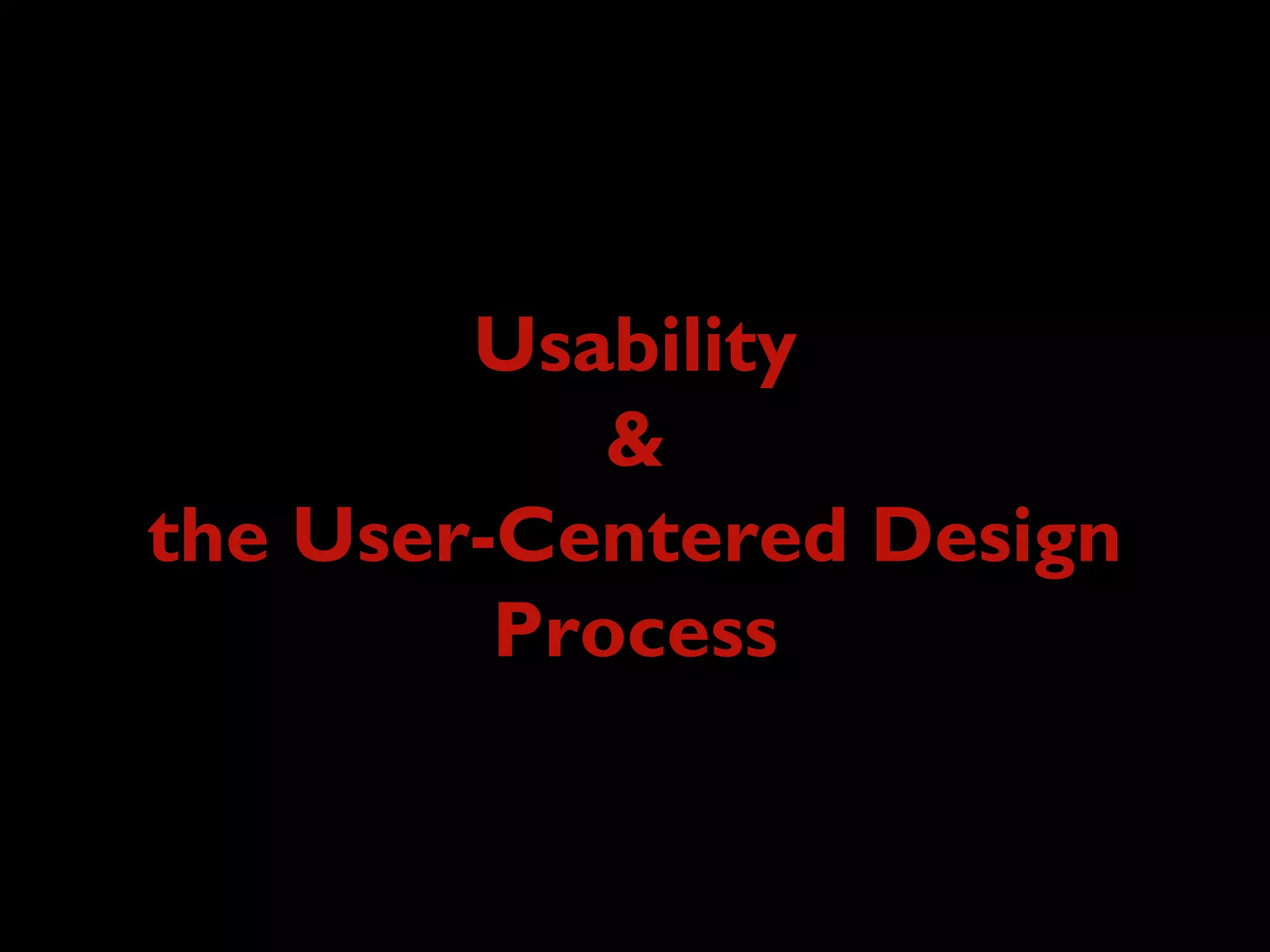 Usability
&
the User-Centered Design Process